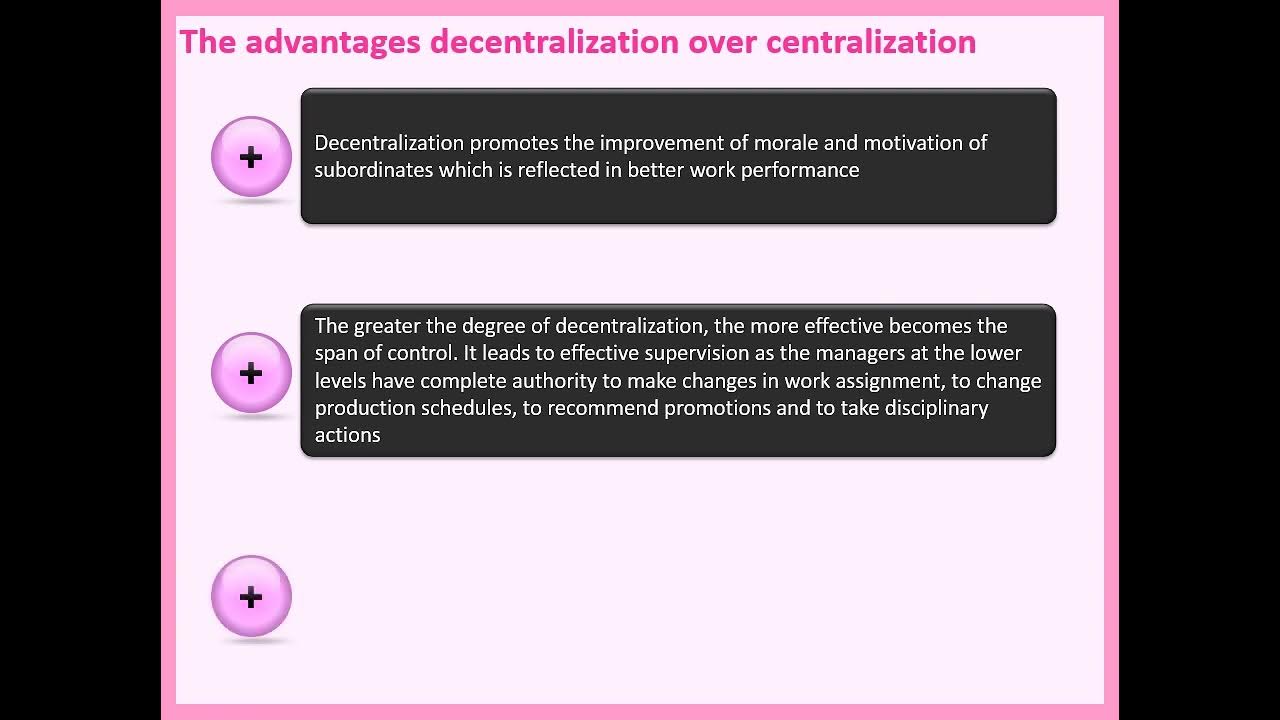 The advantages decentralization over centralization

+

Decentralization promotes the improvement of morale and motivation of subordinates which is reflected in better work performance

+

The greater the degree of decentralization, the more effective becomes the span of control. It leads to effective supervision as the managers at the lower levels have complete authority to make changes in work assignment, to change production schedules, to recommend promotions and to take disciplinary actions

+